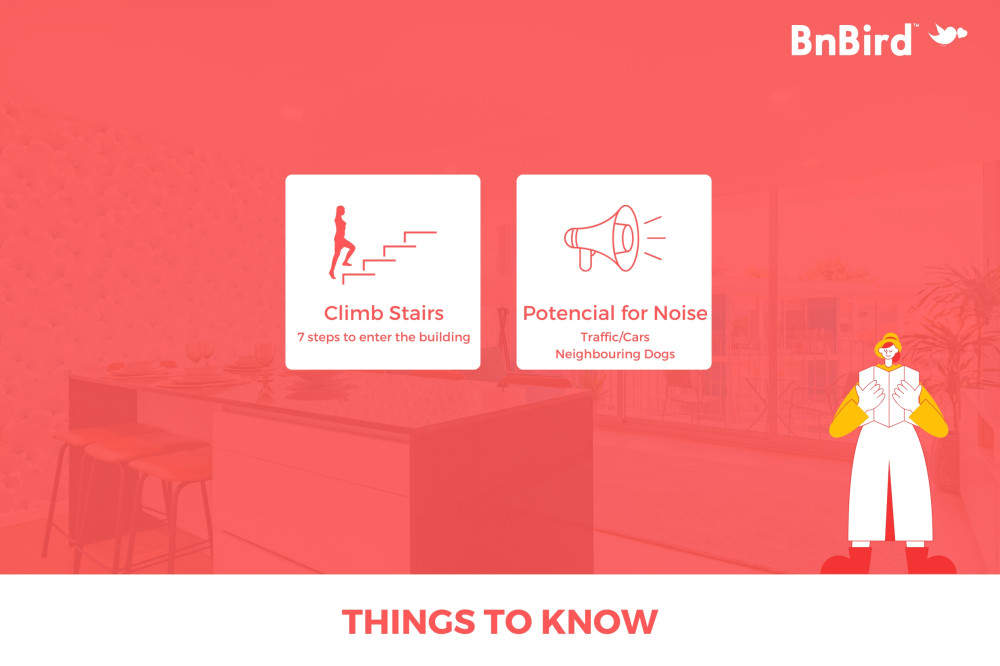 BnBird™

Climb Stairs
7 steps to enter the building

Potencial for Noise
Traffic/Cars
Neighbouring Dogs

THINGS TO KNOW